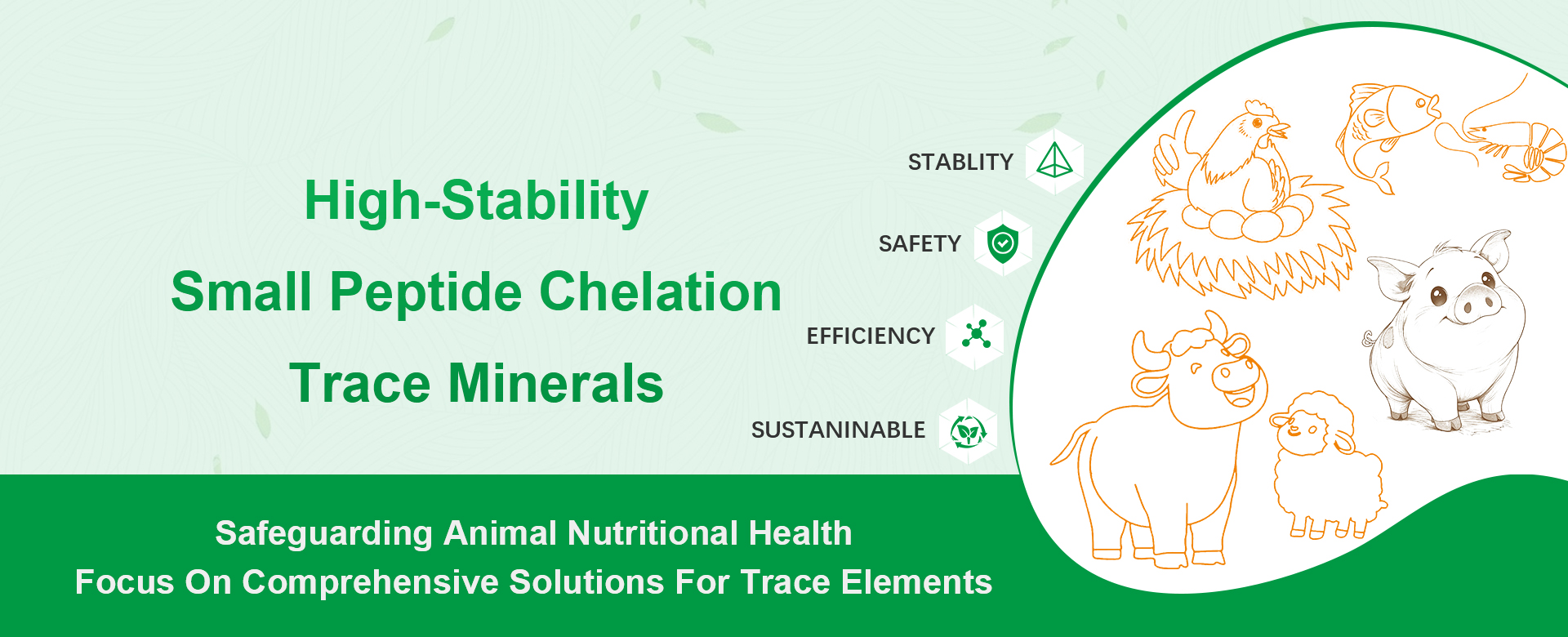 High-Stability
Small Peptide Chelation
Trace Minerals

STABLITY
SAFETY
EFFICIENCY
SUSTANINABLE

Safeguarding Animal Nutritional Health
Focus On Comprehensive Solutions For Trace Elements